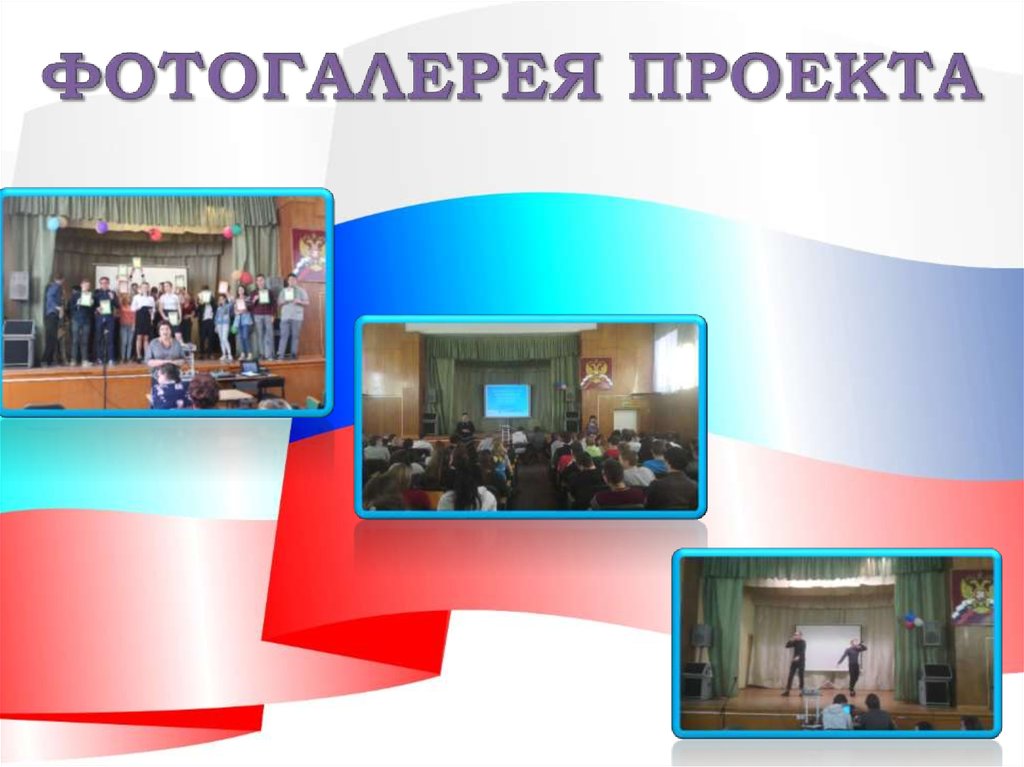 ФОТОГАЛЕРЕЯ ПРОЕКТА